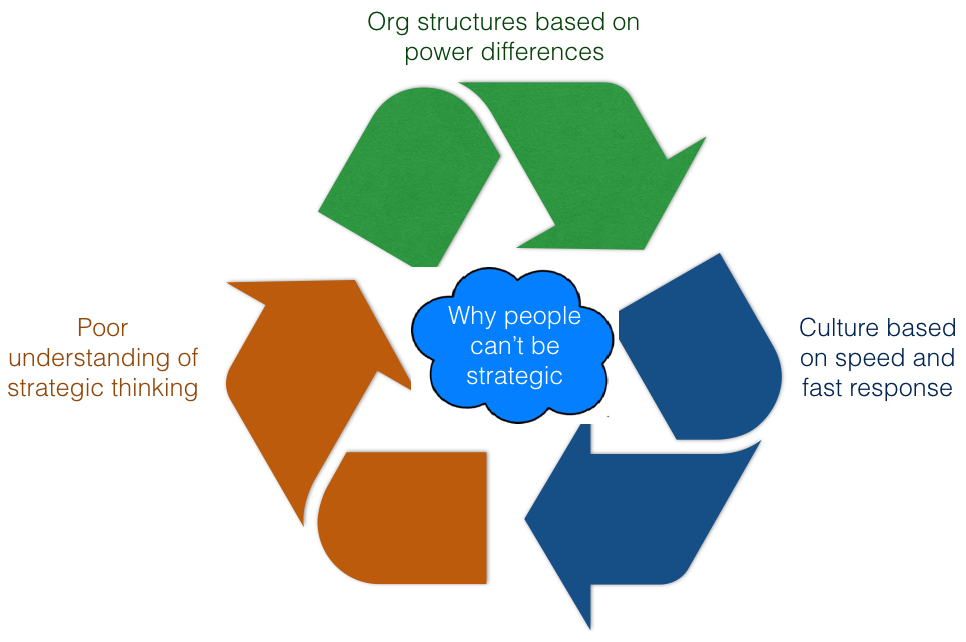 Org structures based on power differences

Poor understanding of strategic thinking

Why people can't be strategic

Culture based on speed and fast response